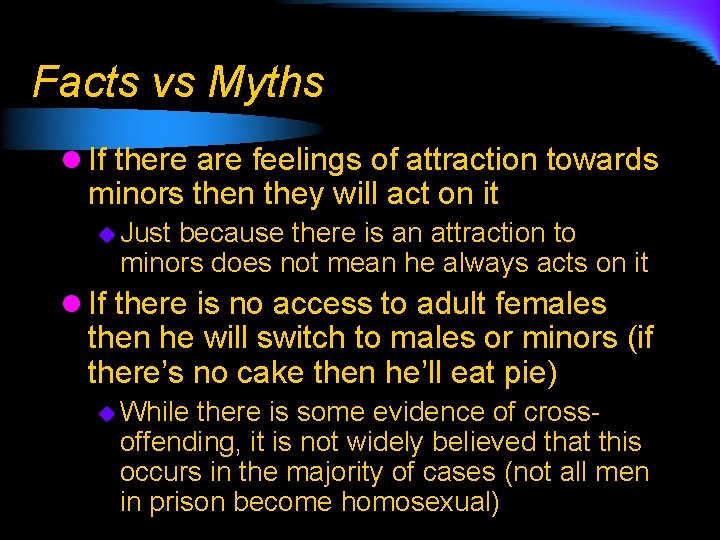 Facts vs Myths

If there are feelings of attraction towards minors then they will act on it

Just because there is an attraction to minors does not mean he always acts on it

If there is no access to adult females then he will switch to males or minors (if there's no cake then he'll eat pie)

While there is some evidence of cross-offending, it is not widely believed that this occurs in the majority of cases (not all men in prison become homosexual)